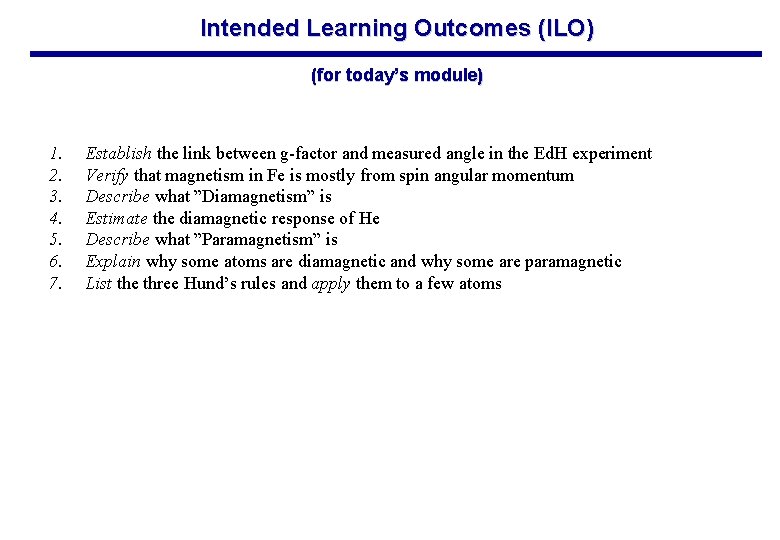 Intended Learning Outcomes (ILO)

(for today's module)

1. Establish the link between g-factor and measured angle in the EdH experiment
2. Verify that magnetism in Fe is mostly from spin angular momentum
3. Describe what "Diamagnetism" is
4. Estimate the diamagnetic response of He
5. Describe what "Paramagnetism" is
6. Explain why some atoms are diamagnetic and why some are paramagnetic
7. List the three Hund's rules and apply them to a few atoms